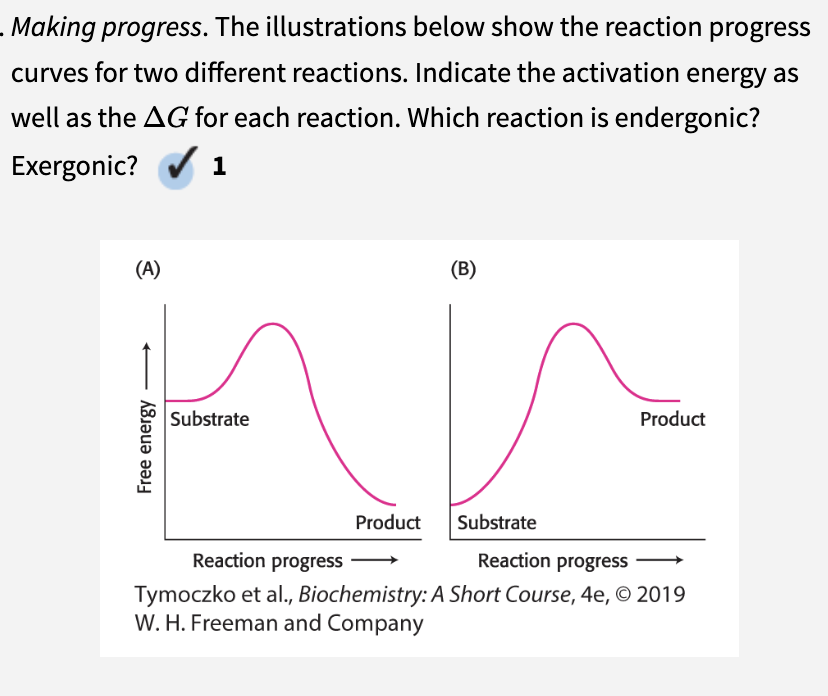 . Making progress. The illustrations below show the reaction progress curves for two different reactions. Indicate the activation energy as well as the $\Delta G$ for each reaction. Which reaction is endergonic? Exergonic? ✓ 1

(A)

Free energy ⟶

Substrate

Product

Reaction progress ⟶

(B)

Product

Substrate

Reaction progress ⟶

Tymoczko et al., Biochemistry: A Short Course, 4e, © 2019 W. H. Freeman and Company